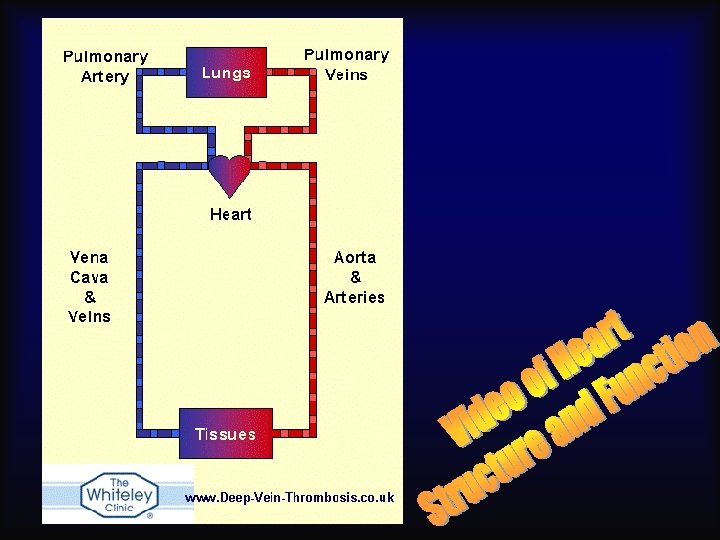 Pulmonary Artery

Lungs

Pulmonary Veins

Heart

Vena Cava & Veins

Aorta & Arteries

Tissues

The Whiteley Clinic ®

www.Deep-Vein-Thrombosis.co.uk

Video of Heart Structure and Function